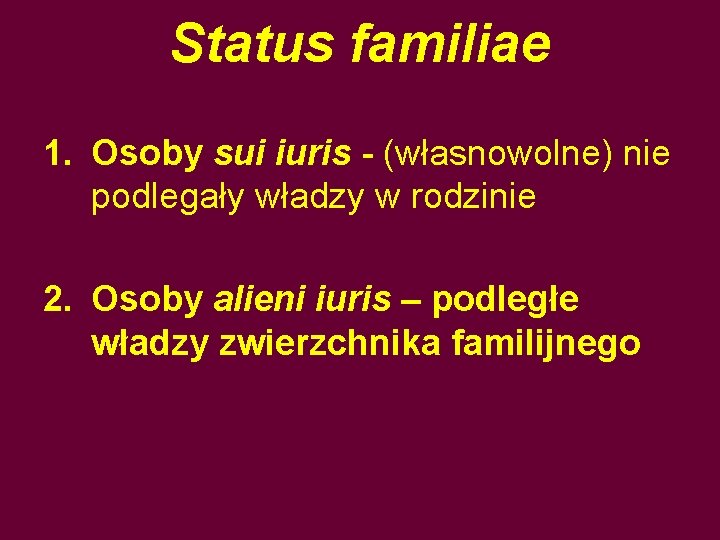 Status familiae

1. Osoby sui iuris - (własnowolne) nie podlegały władzy w rodzinie

2. Osoby alieni iuris – podległe władzy zwierzchnika familijnego